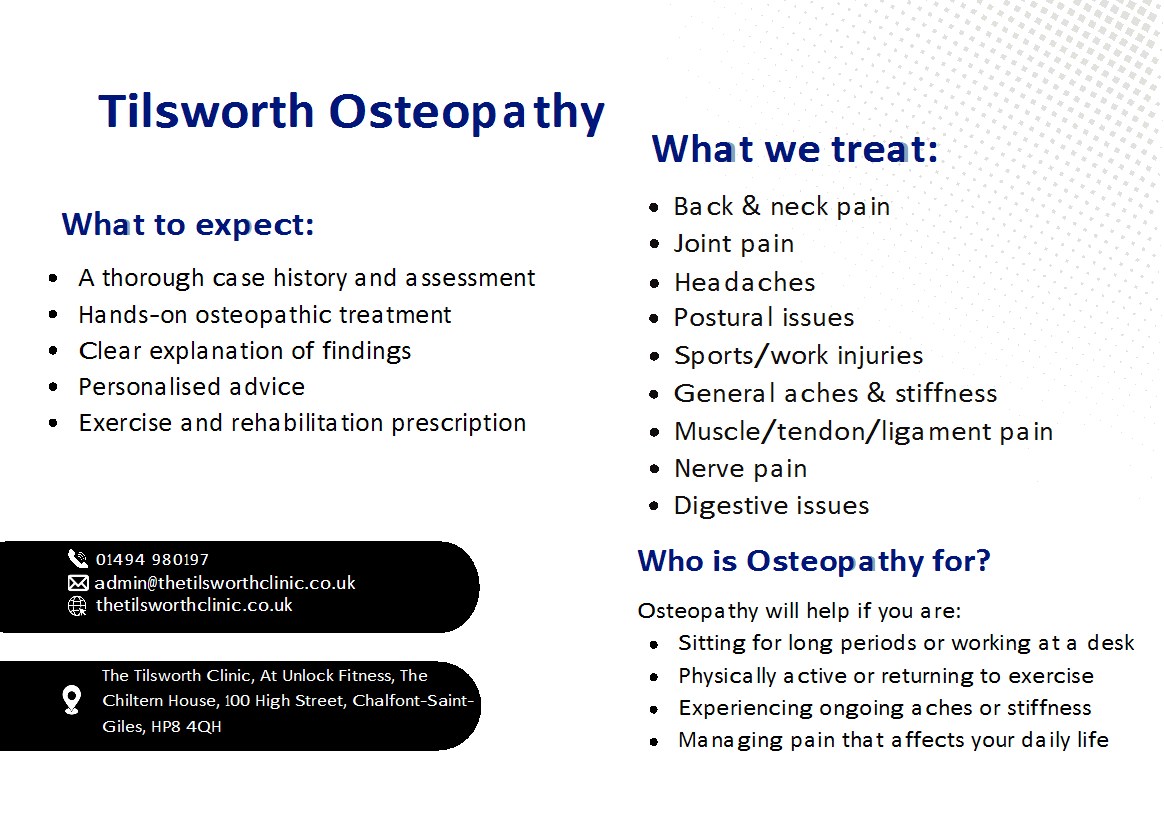 Tilsworth Osteopathy

What to expect:

- A thorough case history and assessment
- Hands-on osteopathic treatment
- Clear explanation of findings
- Personalised advice
- Exercise and rehabilitation prescription

01494 980197
admin@thetilsworthclinic.co.uk
thetilsworthclinic.co.uk

The Tilsworth Clinic, At Unlock Fitness, The Chiltern House, 100 High Street, Chalfont-Saint-Giles, HP8 4QH

What we treat:

- Back & neck pain
- Joint pain
- Headaches
- Postural issues
- Sports/work injuries
- General aches & stiffness
- Muscle/tendon/ligament pain
- Nerve pain
- Digestive issues

Who is Osteopathy for?

Osteopathy will help if you are:

- Sitting for long periods or working at a desk
- Physically active or returning to exercise
- Experiencing ongoing aches or stiffness
- Managing pain that affects your daily life